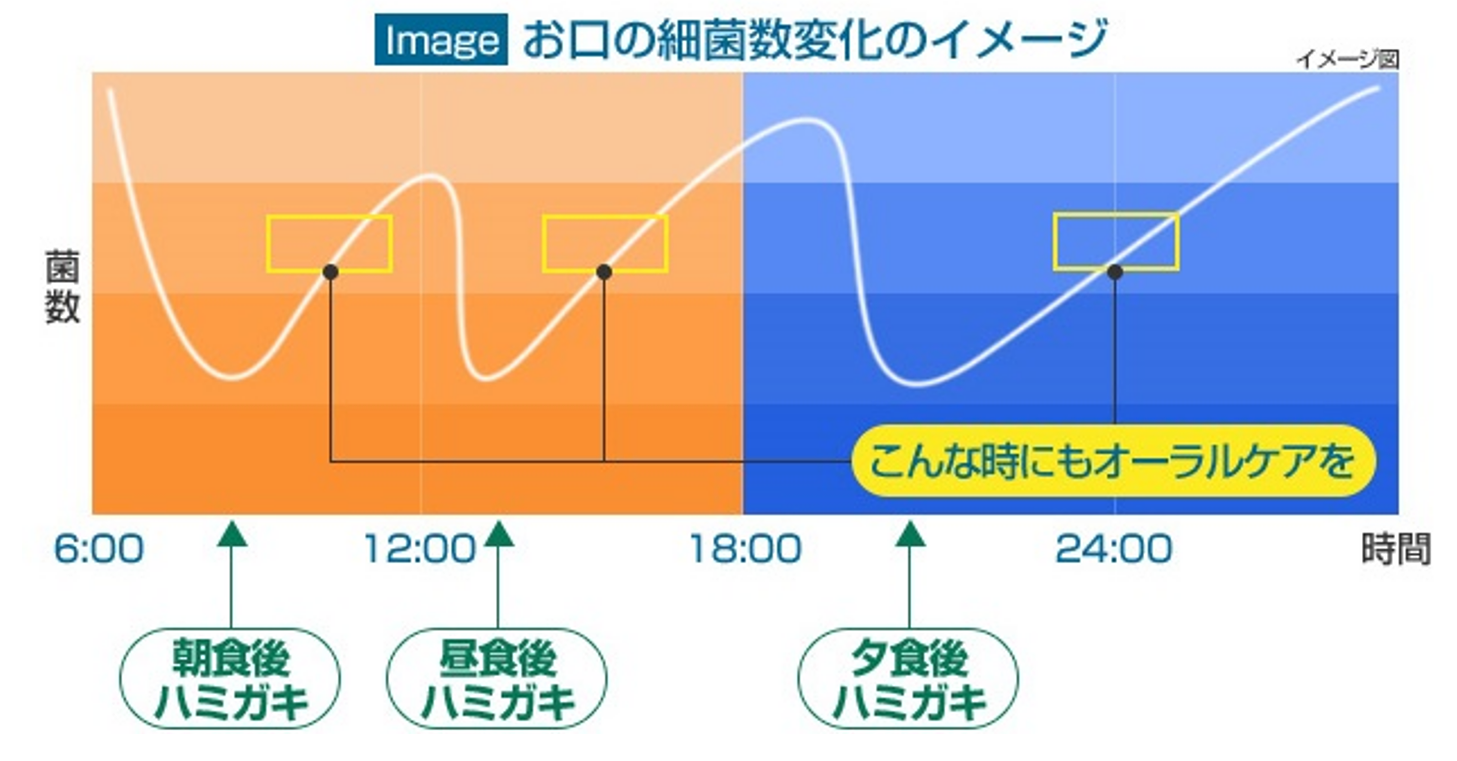 Image お口の細菌数変化のイメージ

イメージ図

菌数

こんな時にもオーラルケアを

6:00
12:00
18:00
24:00
時間

朝食後
ハミガキ

昼食後
ハミガキ

夕食後
ハミガキ